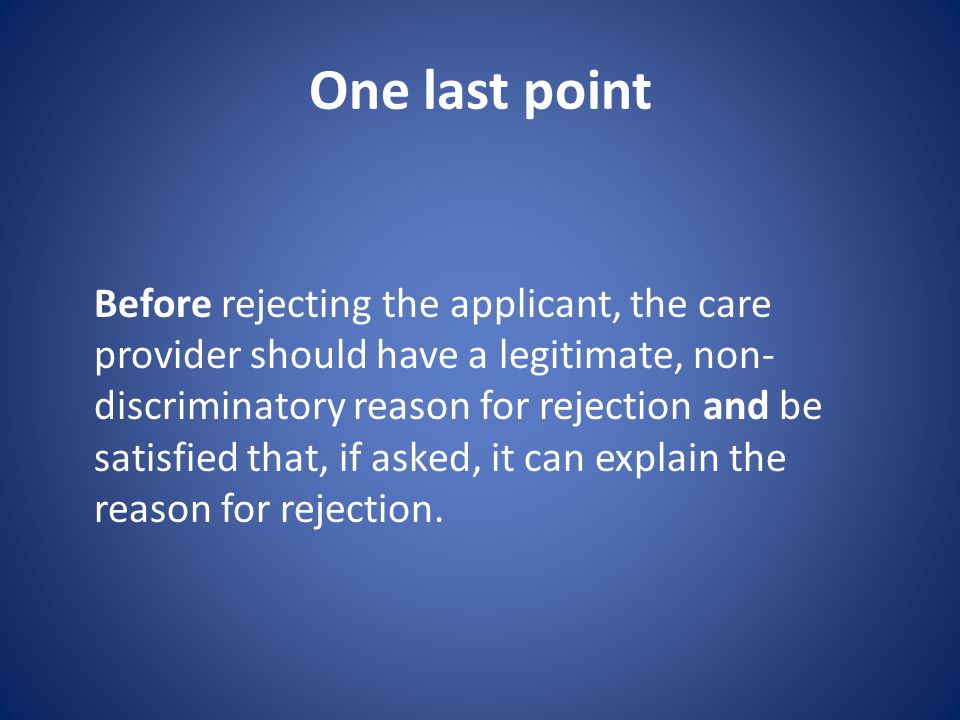 One last point

Before rejecting the applicant, the care provider should have a legitimate, non-discriminatory reason for rejection and be satisfied that, if asked, it can explain the reason for rejection.